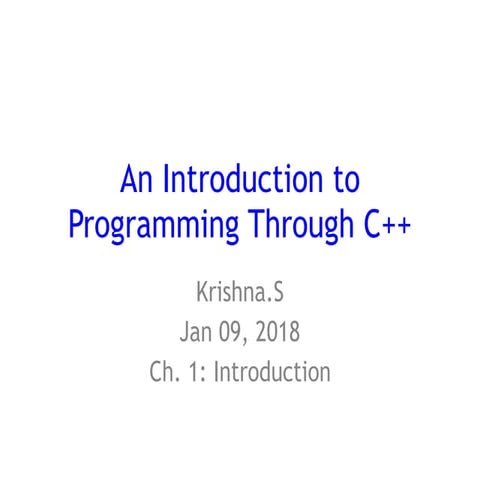 An Introduction to Programming Through C++

Krishna.S
Jan 09, 2018
Ch. 1: Introduction